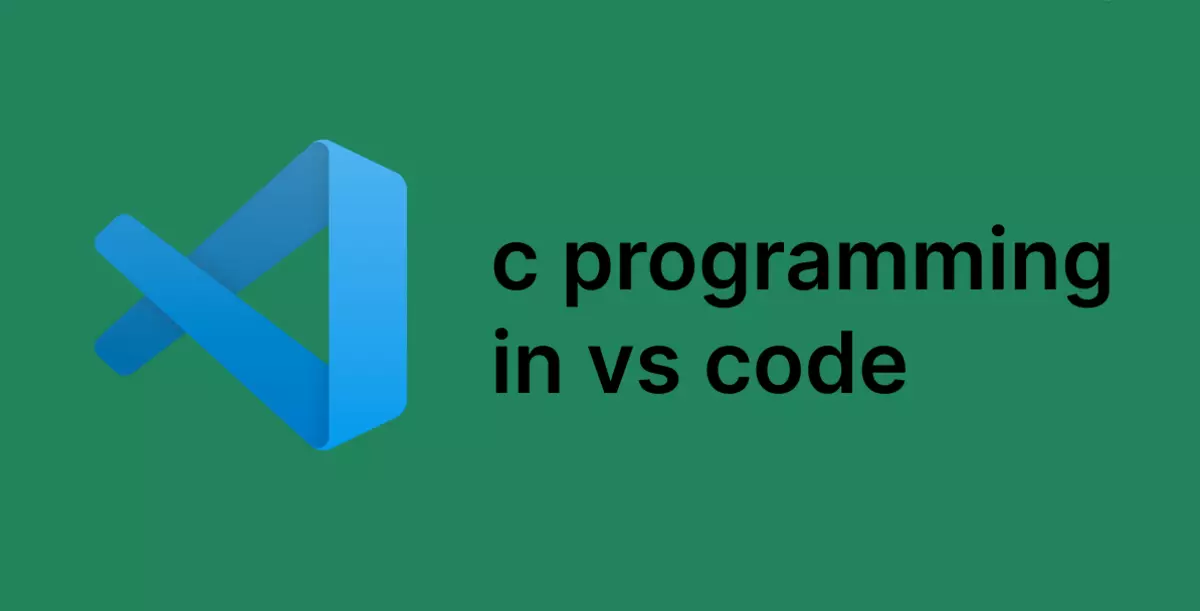 c programming in vs code